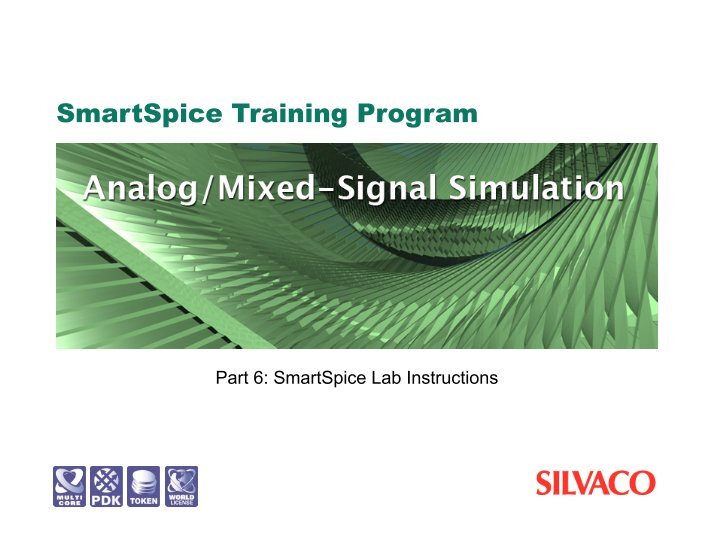 SmartSpice Training Program

Analog/Mixed-Signal Simulation

Part 6: SmartSpice Lab Instructions

MULTI CORE PDK TOKEN WORLD LICENSE

SILVACO